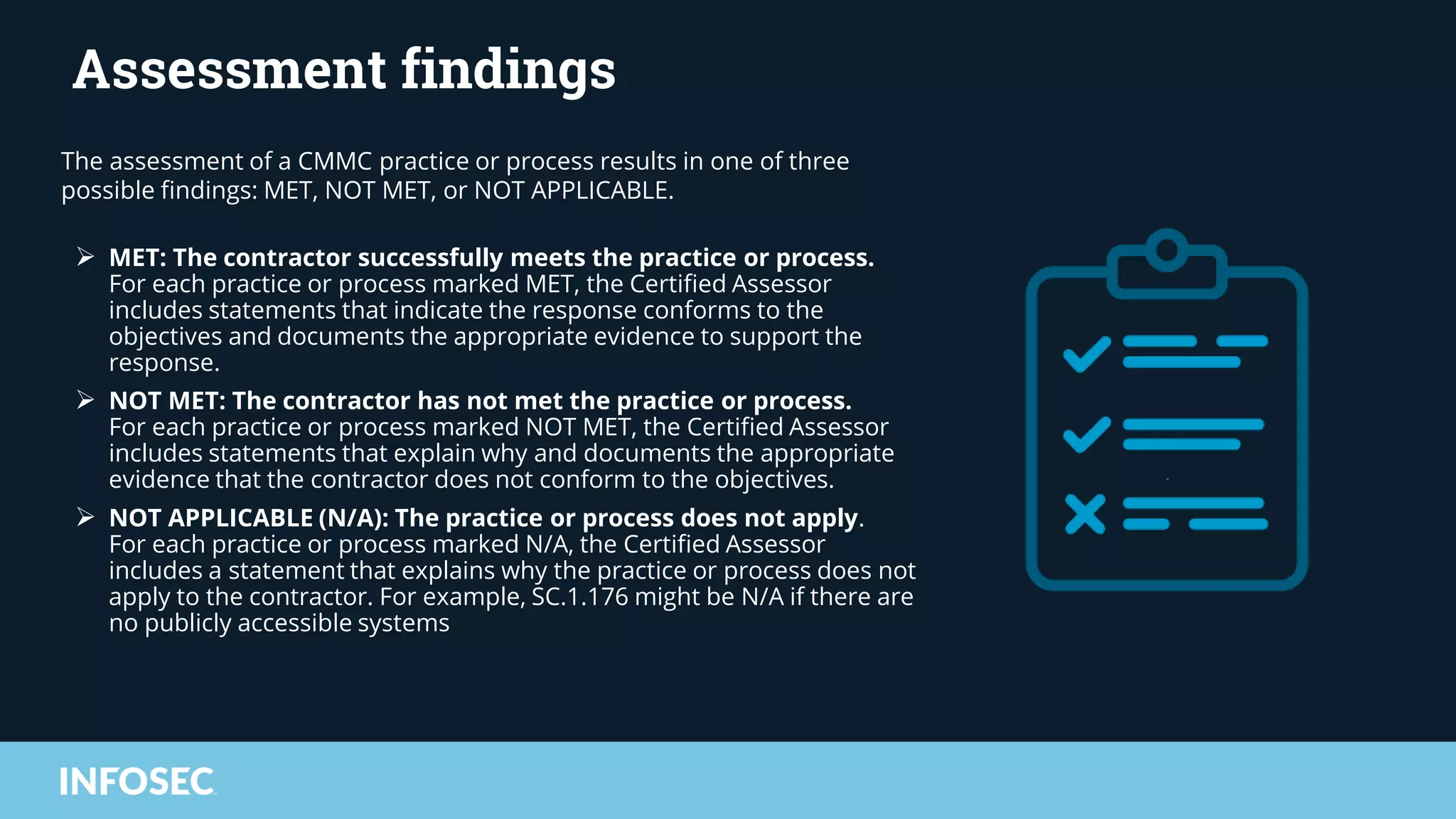 Assessment findings

The assessment of a CMMC practice or process results in one of three possible findings: MET, NOT MET, or NOT APPLICABLE.

➢ MET: The contractor successfully meets the practice or process. For each practice or process marked MET, the Certified Assessor includes statements that indicate the response conforms to the objectives and documents the appropriate evidence to support the response.

➢ NOT MET: The contractor has not met the practice or process. For each practice or process marked NOT MET, the Certified Assessor includes statements that explain why and documents the appropriate evidence that the contractor does not conform to the objectives.

➢ NOT APPLICABLE (N/A): The practice or process does not apply. For each practice or process marked N/A, the Certified Assessor includes a statement that explains why the practice or process does not apply to the contractor. For example, SC.1.176 might be N/A if there are no publicly accessible systems

INFOSEC